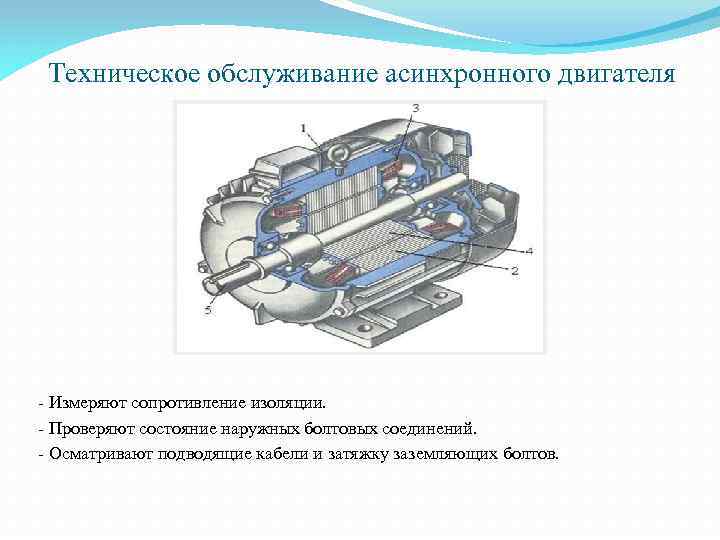 Техническое обслуживание асинхронного двигателя

1
3
4
2
5

- Измеряют сопротивление изоляции.
- Проверяют состояние наружных болтовых соединений.
- Осматривают подводящие кабели и затяжку заземляющих болтов.